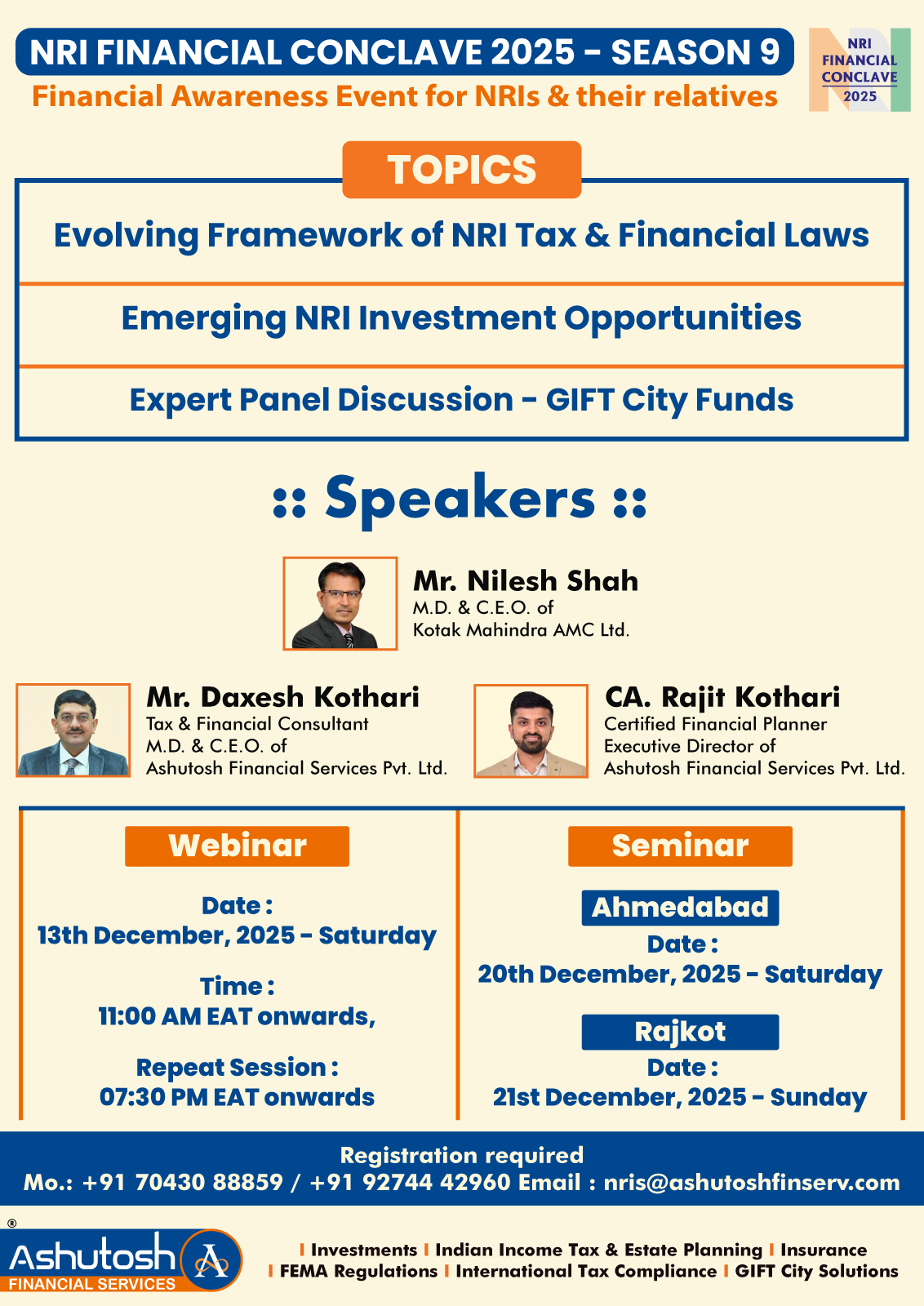 NRI FINANCIAL CONCLAVE 2025 - SEASON 9

Financial Awareness Event for NRIs & their relatives

NRI FINANCIAL CONCLAVE 2025

TOPICS

Evolving Framework of NRI Tax & Financial Laws

Emerging NRI Investment Opportunities

Expert Panel Discussion - GIFT City Funds

:: Speakers ::

Mr. Nilesh Shah
M.D. & C.E.O. of
Kotak Mahindra AMC Ltd.

Mr. Daxesh Kothari
Tax & Financial Consultant
M.D. & C.E.O. of
Ashutosh Financial Services Pvt. Ltd.

CA. Rajit Kothari
Certified Financial Planner
Executive Director of
Ashutosh Financial Services Pvt. Ltd.

Webinar

Date :
13th December, 2025 - Saturday

Time :
11:00 AM EAT onwards,

Repeat Session :
07:30 PM EAT onwards

Seminar

Ahmedabad
Date :
20th December, 2025 - Saturday

Rajkot
Date :
21st December, 2025 - Sunday

Registration required
Mo.: +91 70430 88859 / +91 92744 42960 Email : nris@ashutoshfinserv.com

®
Ashutosh FINANCIAL SERVICES

I Investments I Indian Income Tax & Estate Planning I Insurance
I FEMA Regulations I International Tax Compliance I GIFT City Solutions